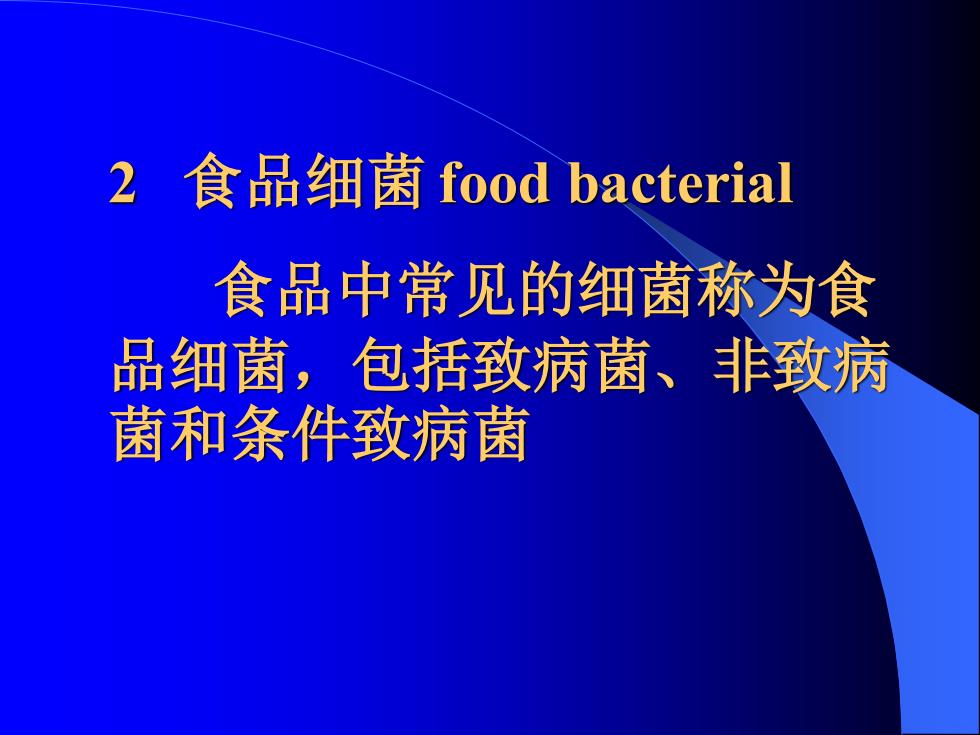 2 食品细菌 food bacterial

食品中常见的细菌称为食品细菌，包括致病菌、非致病菌和条件致病菌